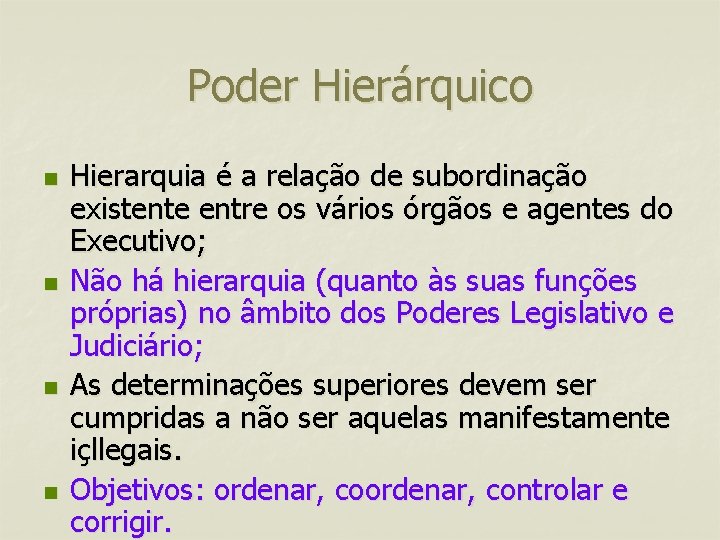 Poder Hierárquico

Hierarquia é a relação de subordinação existente entre os vários órgãos e agentes do Executivo;

Não há hierarquia (quanto às suas funções próprias) no âmbito dos Poderes Legislativo e Judiciário;

As determinações superiores devem ser cumpridas a não ser aquelas manifestamente içllegais.

Objetivos: ordenar, coordenar, controlar e corrigir.